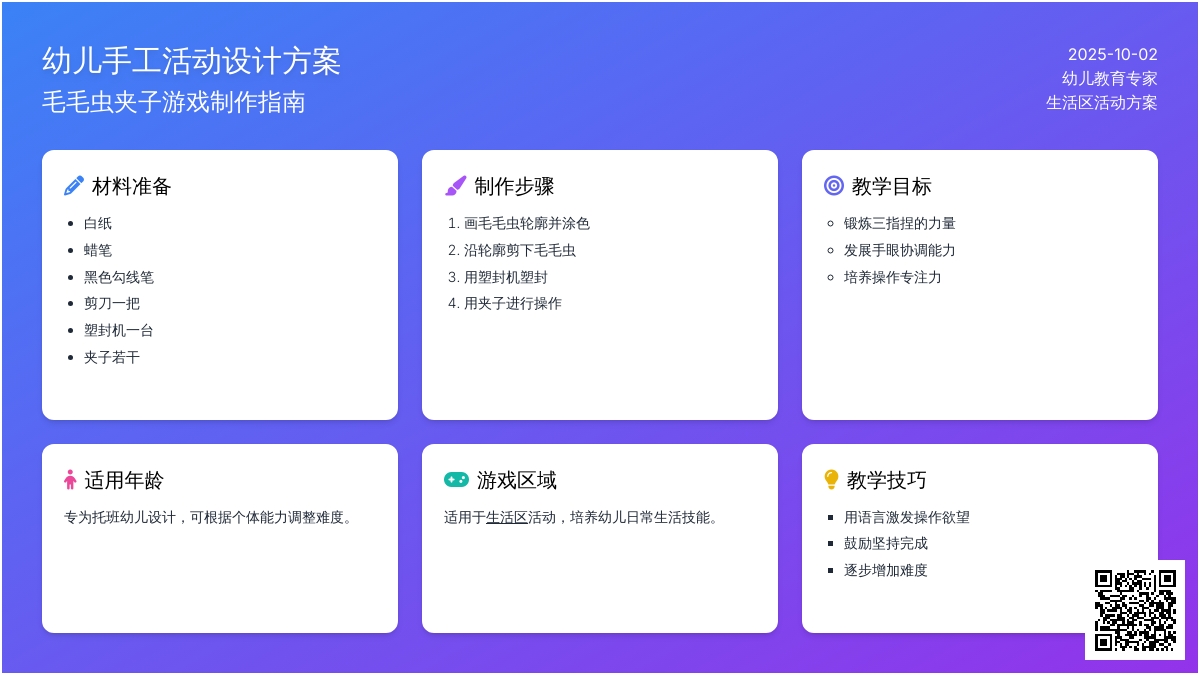 幼儿手工活动设计方案
毛毛虫夹子游戏制作指南

2025-10-02
幼儿教育专家
生活区活动方案

材料准备
- 白纸
- 蜡笔
- 黑色勾线笔
- 剪刀一把
- 塑封机一台
- 夹子若干

制作步骤
1. 画毛毛虫轮廓并涂色
2. 沿轮廓剪下毛毛虫
3. 用塑封机塑封
4. 用夹子进行操作

教学目标
- 锻炼三指捏的力量
- 发展手眼协调能力
- 培养操作专注力

适用年龄
专为托班幼儿设计，可根据个体能力调整难度。

游戏区域
适用于生活区活动，培养幼儿日常生活技能。

教学技巧
- 用语言激发操作欲望
- 鼓励坚持完成
- 逐步增加难度